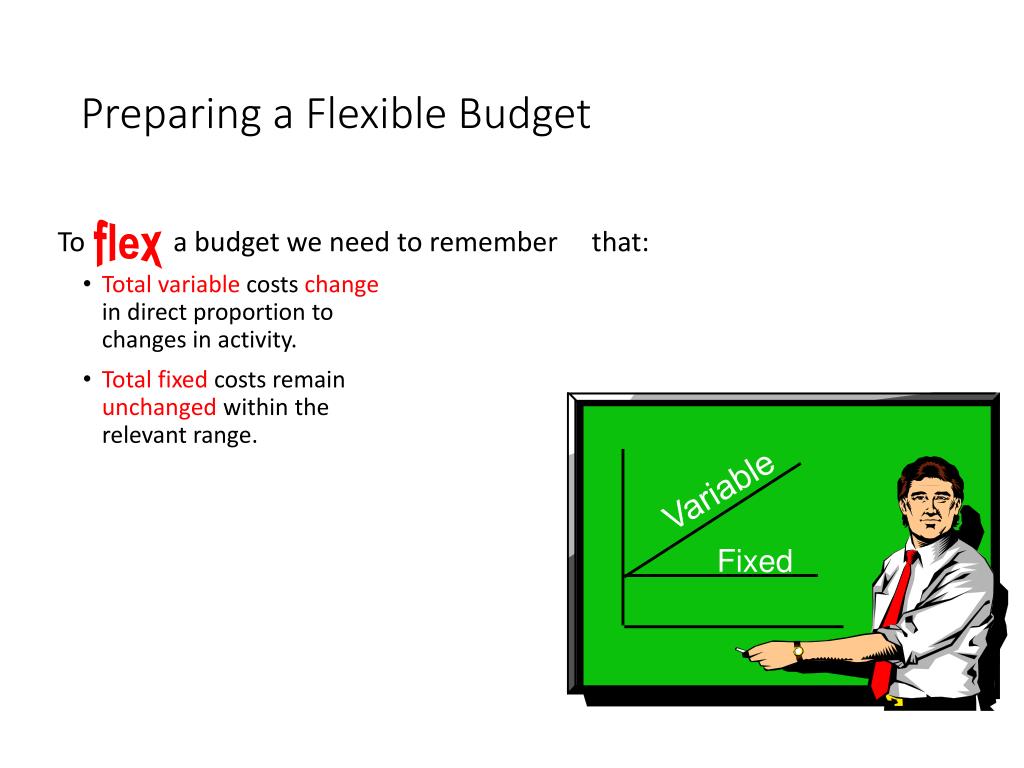 Preparing a Flexible Budget

To flex a budget we need to remember that:

• Total variable costs change in direct proportion to changes in activity.
• Total fixed costs remain unchanged within the relevant range.

Variable
Fixed